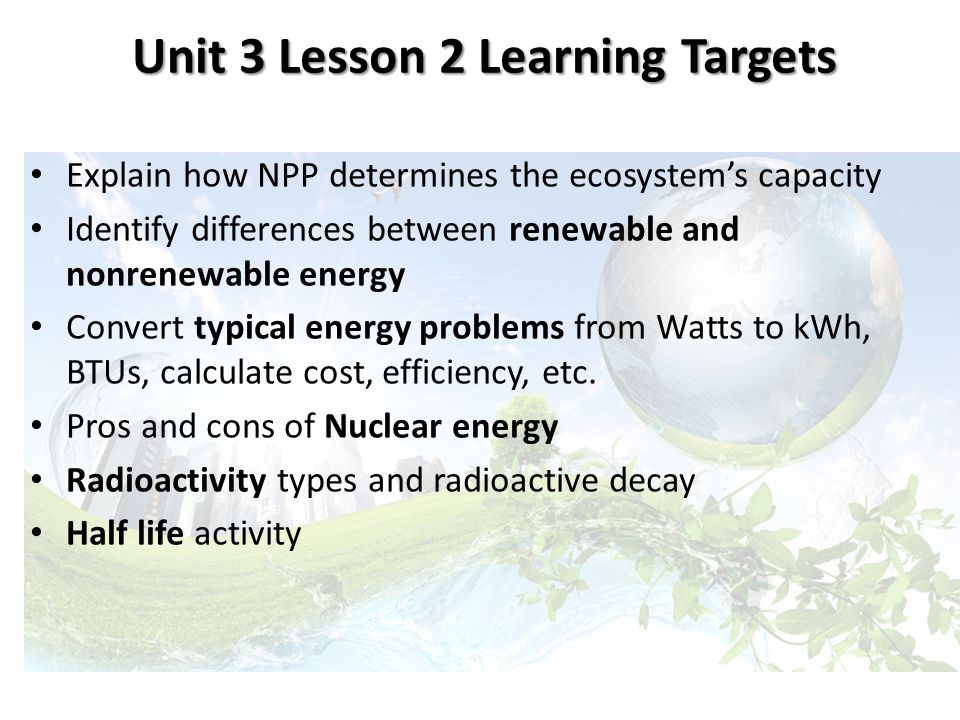 Unit 3 Lesson 2 Learning Targets

• Explain how NPP determines the ecosystem's capacity
• Identify differences between renewable and nonrenewable energy
• Convert typical energy problems from Watts to kWh, BTUs, calculate cost, efficiency, etc.
• Pros and cons of Nuclear energy
• Radioactivity types and radioactive decay
• Half life activity